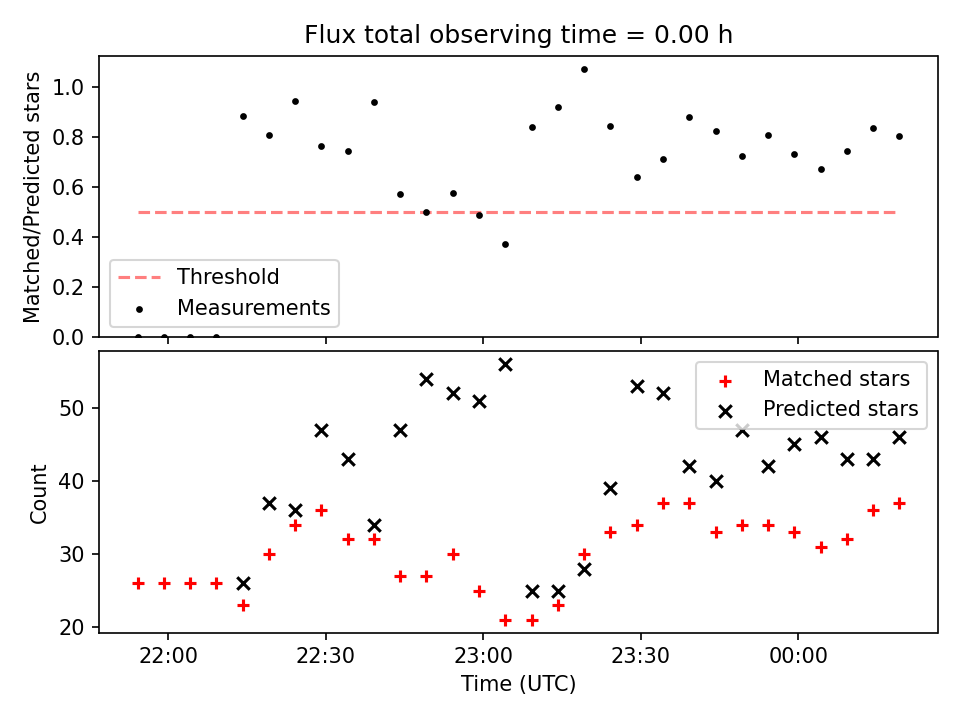 Flux total observing time = 0.00 h

Matched/Predicted stars

1.0
0.8
0.6
0.4
0.2
0.0

Threshold
Measurements

Count

50
40
30
20

Matched stars
Predicted stars

22:00
22:30
23:00
23:30
00:00

Time (UTC)